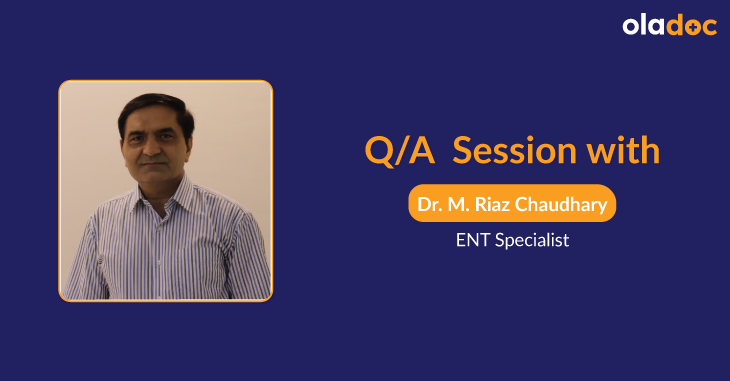 oladoc

Q/A Session with

Dr. M. Riaz Chaudhary

ENT Specialist